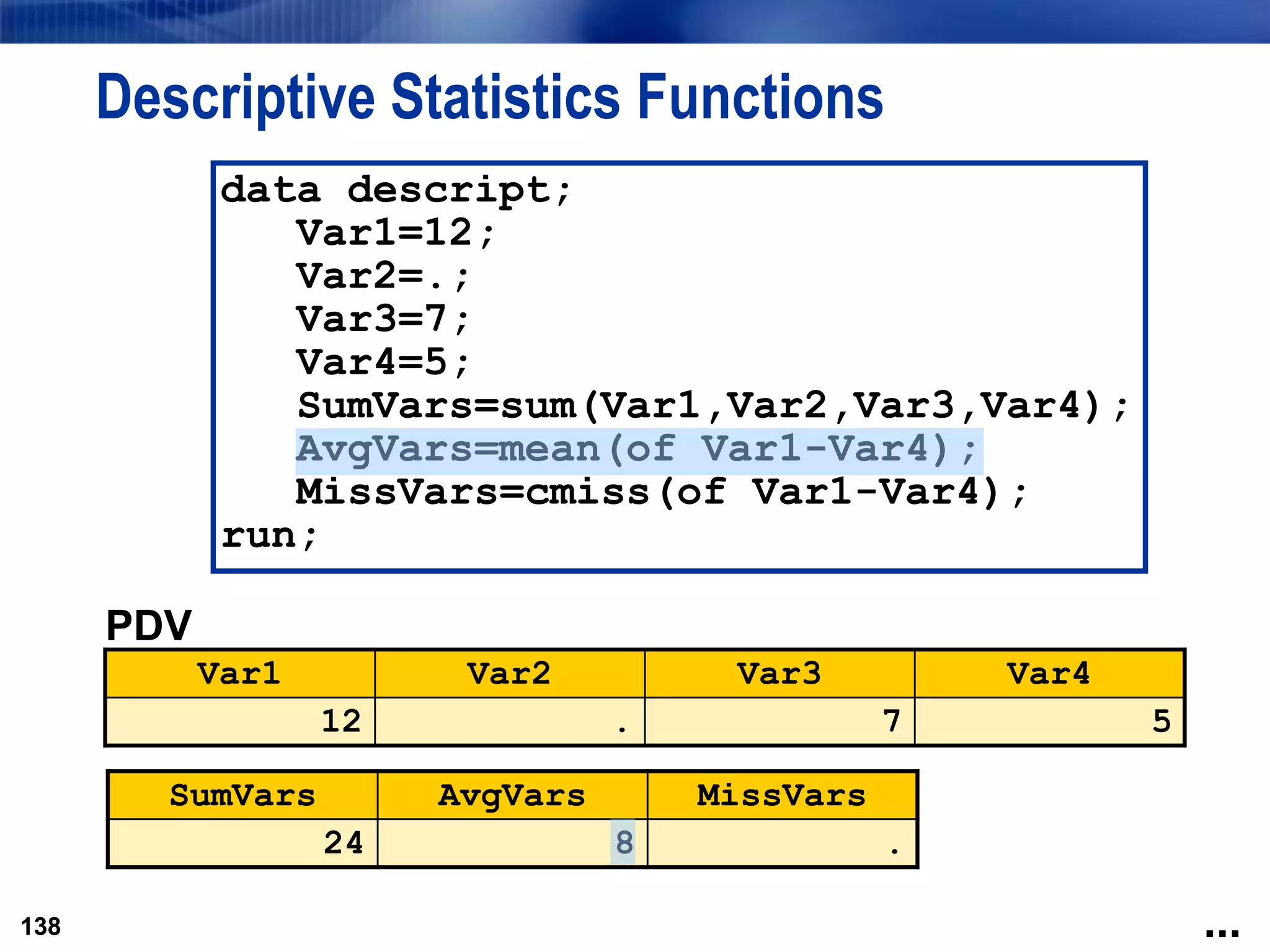 Descriptive Statistics Functions

data descript;
   Var1=12;
   Var2=.;
   Var3=7;
   Var4=5;
   SumVars=sum(Var1,Var2,Var3,Var4);
   AvgVars=mean(of Var1-Var4);
   MissVars=cmiss(of Var1-Var4);
run;

PDV

| Var1 | Var2 | Var3 | Var4 |
|---|---|---|---|
| 12 | . | 7 | 5 |

| SumVars | AvgVars | MissVars |
|---|---|---|
| 24 | 8 | . |

138

...